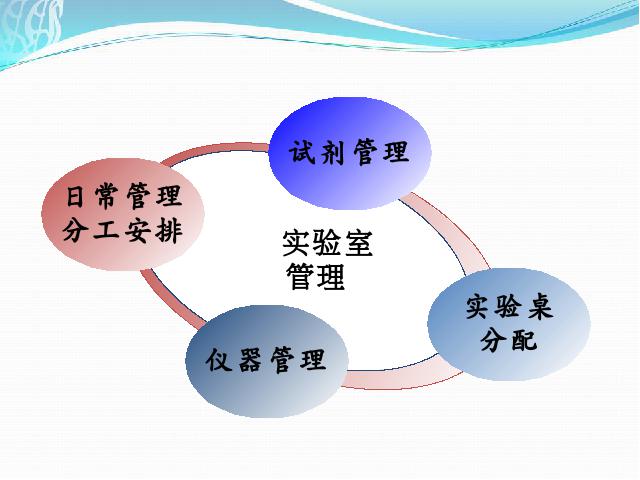 试剂管理

日常管理
分工安排

实验室
管理

实验桌
分配

仪器管理